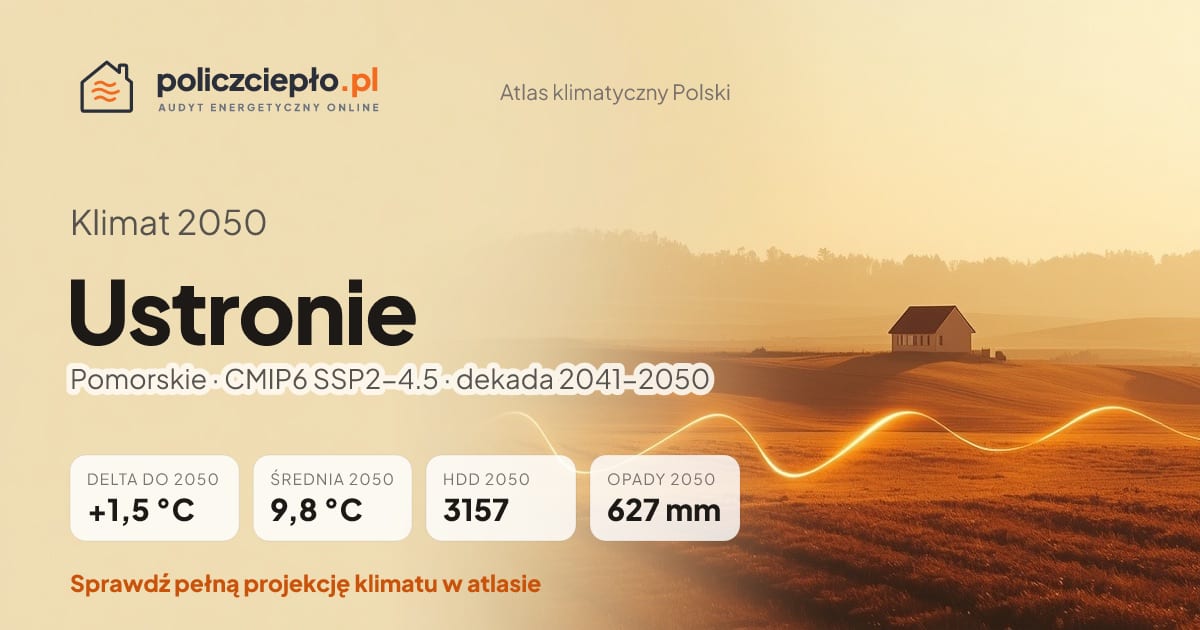 policzciepło.pl
AUDYT ENERGETYCZNY ONLINE

Atlas klimatyczny Polski

Klimat 2050

Ustronie

Pomorskie · CMIP6 SSP2–4.5 · dekada 2041–2050

DELTA DO 2050
+1,5 °C

ŚREDNIA 2050
9,8 °C

HDD 2050
3157

OPADY 2050
627 mm

Sprawdź pełną projekcję klimatu w atlasie